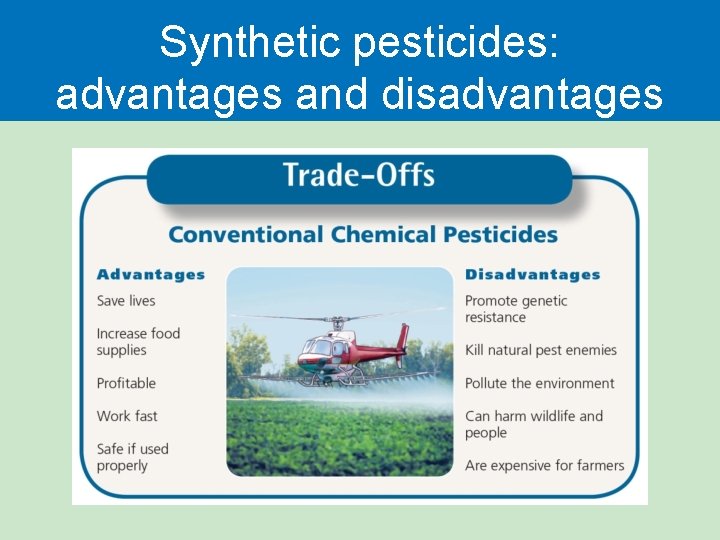 Synthetic pesticides: advantages and disadvantages

Trade-Offs

Conventional Chemical Pesticides

Advantages

Save lives

Increase food supplies

Profitable

Work fast

Safe if used properly

Disadvantages

Promote genetic resistance

Kill natural pest enemies

Pollute the environment

Can harm wildlife and people

Are expensive for farmers